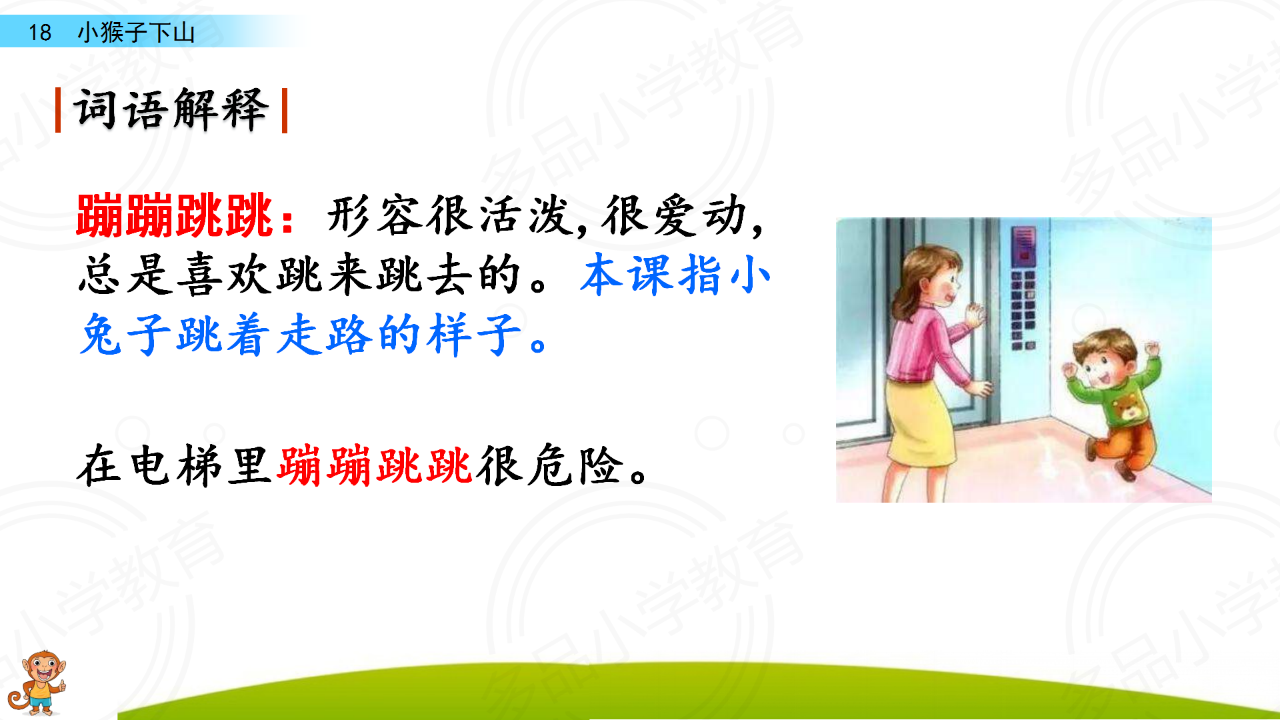 18 小猴子下山

词语解释

蹦蹦跳跳：形容很活泼,很爱动,总是喜欢跳来跳去的。本课指小兔子跳着走路的样子。

在电梯里蹦蹦跳跳很危险。

多品小学教育